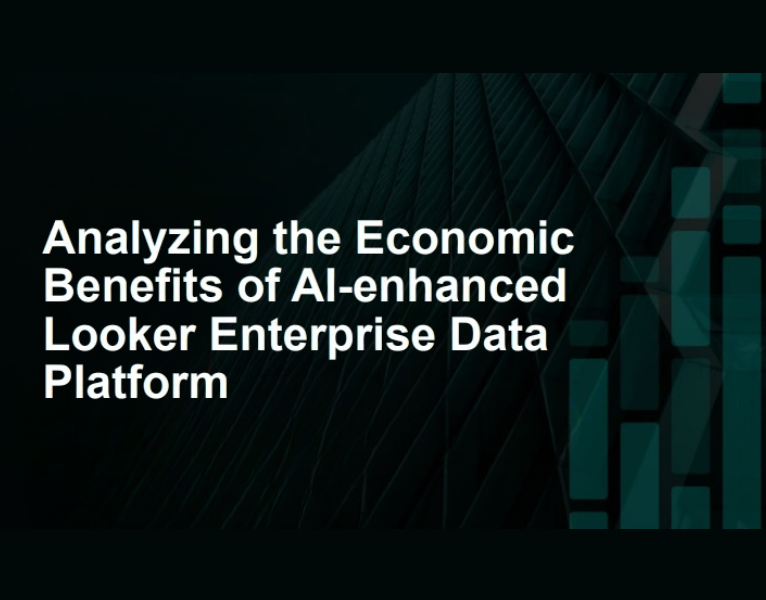 Analyzing the Economic Benefits of AI-enhanced Looker Enterprise Data Platform